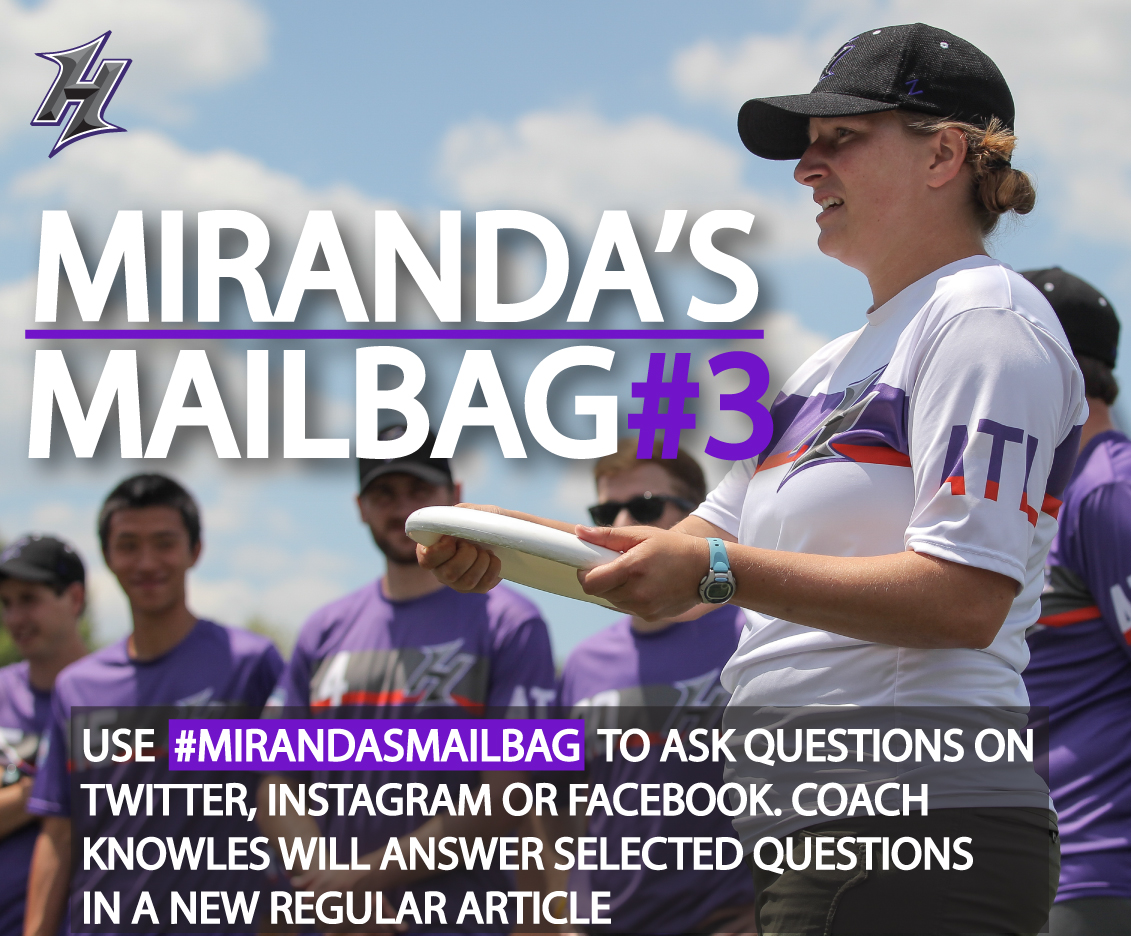 MIRANDA'S MAILBAG#3

ATL

USE #MIRANDASMAILBAG TO ASK QUESTIONS ON TWITTER, INSTAGRAM OR FACEBOOK. COACH KNOWLES WILL ANSWER SELECTED QUESTIONS IN A NEW REGULAR ARTICLE